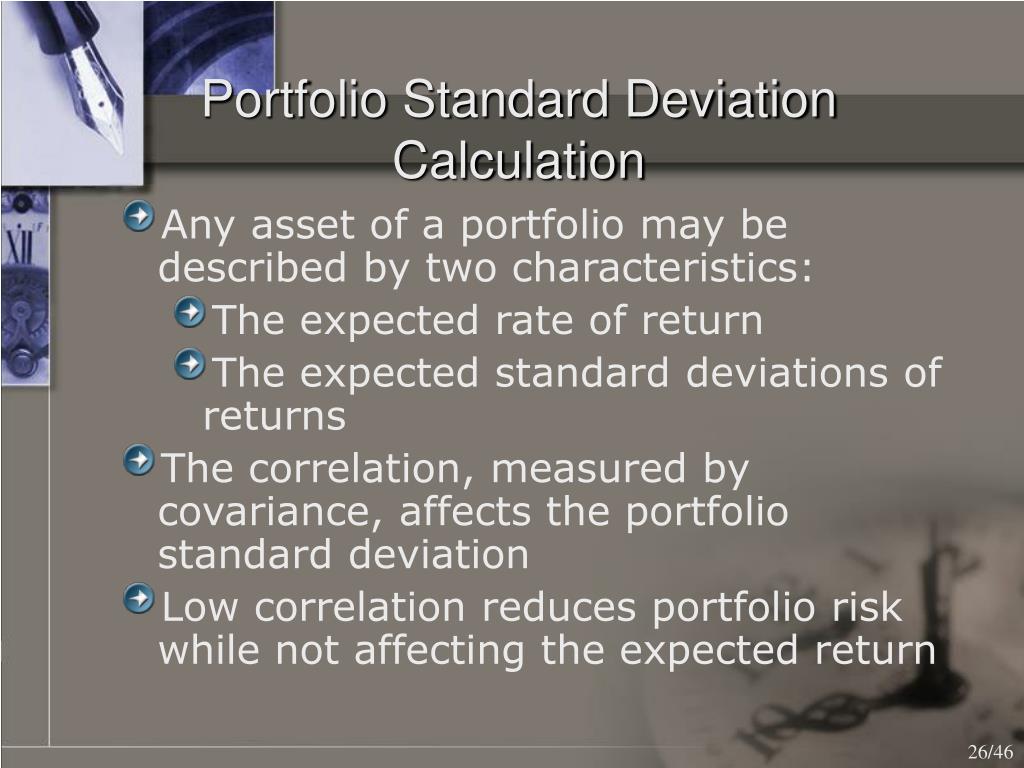 Portfolio Standard Deviation Calculation

Any asset of a portfolio may be described by two characteristics:

The expected rate of return

The expected standard deviations of returns

The correlation, measured by covariance, affects the portfolio standard deviation

Low correlation reduces portfolio risk while not affecting the expected return

26/46